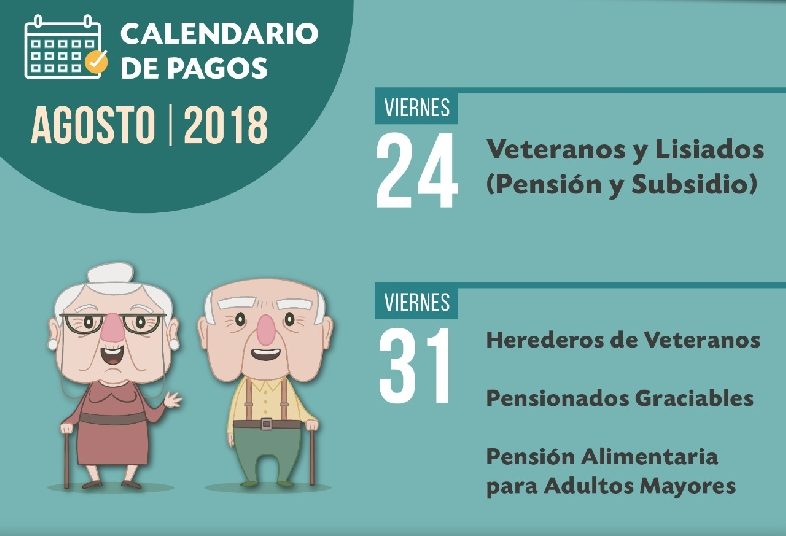 CALENDARIO DE PAGOS

AGOSTO | 2018

VIERNES
24
Veteranos y Lisiados (Pensión y Subsidio)

VIERNES
31
Herederos de Veteranos

Pensionados Graciables

Pensión Alimentaria para Adultos Mayores